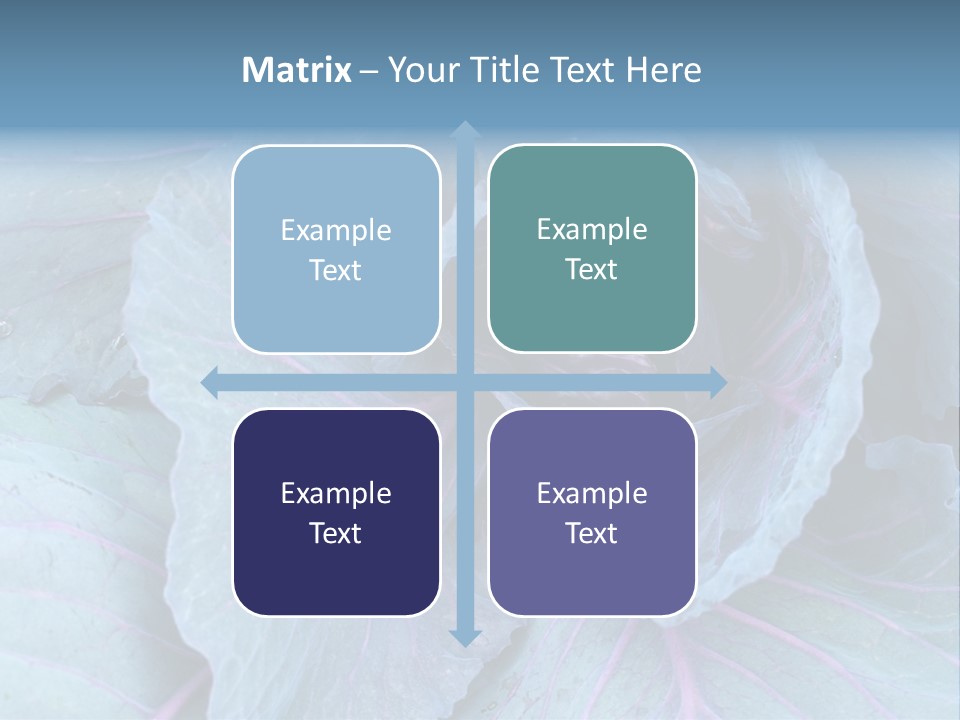 Matrix – Your Title Text Here

Example Text

Example Text

Example Text

Example Text